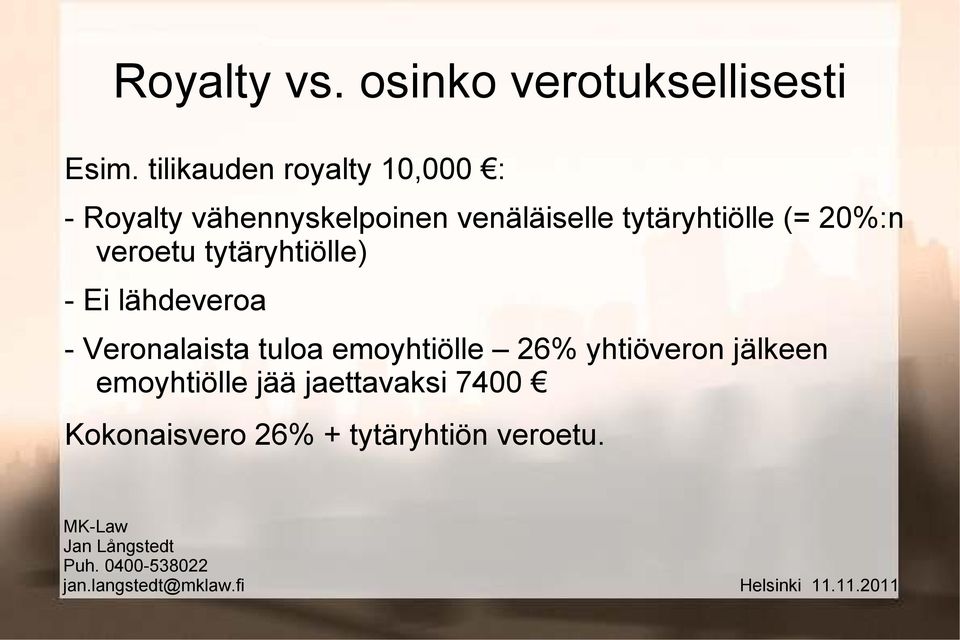 Royalty vs. osinko verotuksellisesti

Esim. tilikauden royalty 10,000 €:

- Royalty vähennyskelpoinen venäläiselle tytäryhtiölle (= 20%:n veroetu tytäryhtiölle)

- Ei lähdeveroa

- Veronalaista tuloa emoyhtiölle – 26% yhtiöveron jälkeen emoyhtiölle jää jaettavaksi 7400 €

Kokonaisvero 26% + tytäryhtiön veroetu.

MK-Law
Jan Långstedt
Puh. 0400-538022
jan.langstedt@mklaw.fi

Helsinki 11.11.2011